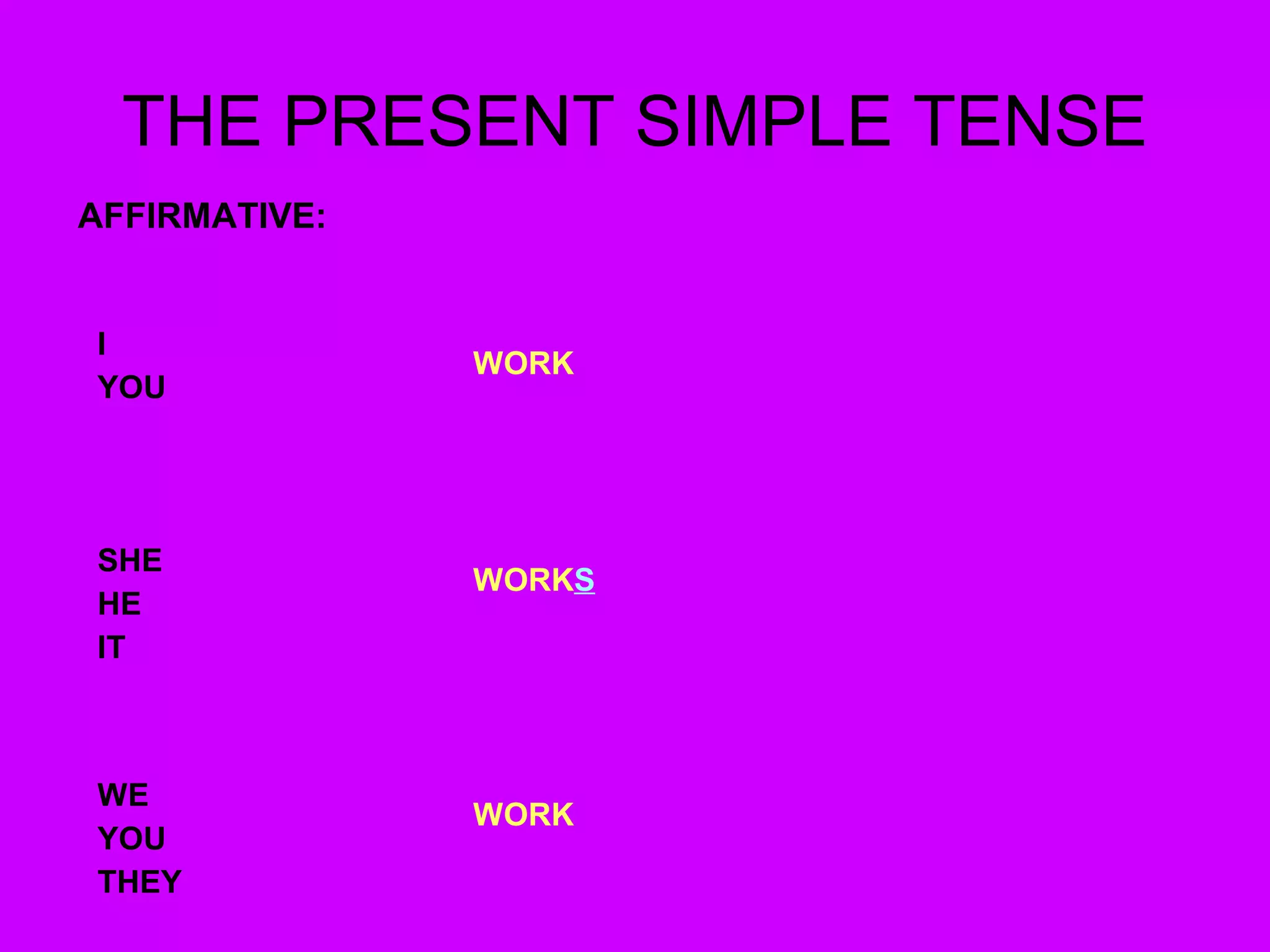 THE PRESENT SIMPLE TENSE

AFFIRMATIVE:

I
YOU

WORK

SHE
HE
IT

WORKS

WE
YOU
THEY

WORK